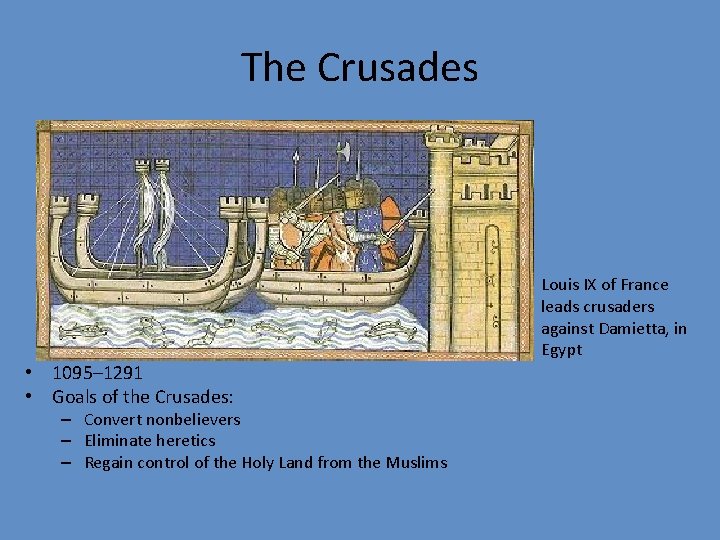 The Crusades

Louis IX of France leads crusaders against Damietta, in Egypt

• 1095–1291
• Goals of the Crusades:
– Convert nonbelievers
– Eliminate heretics
– Regain control of the Holy Land from the Muslims